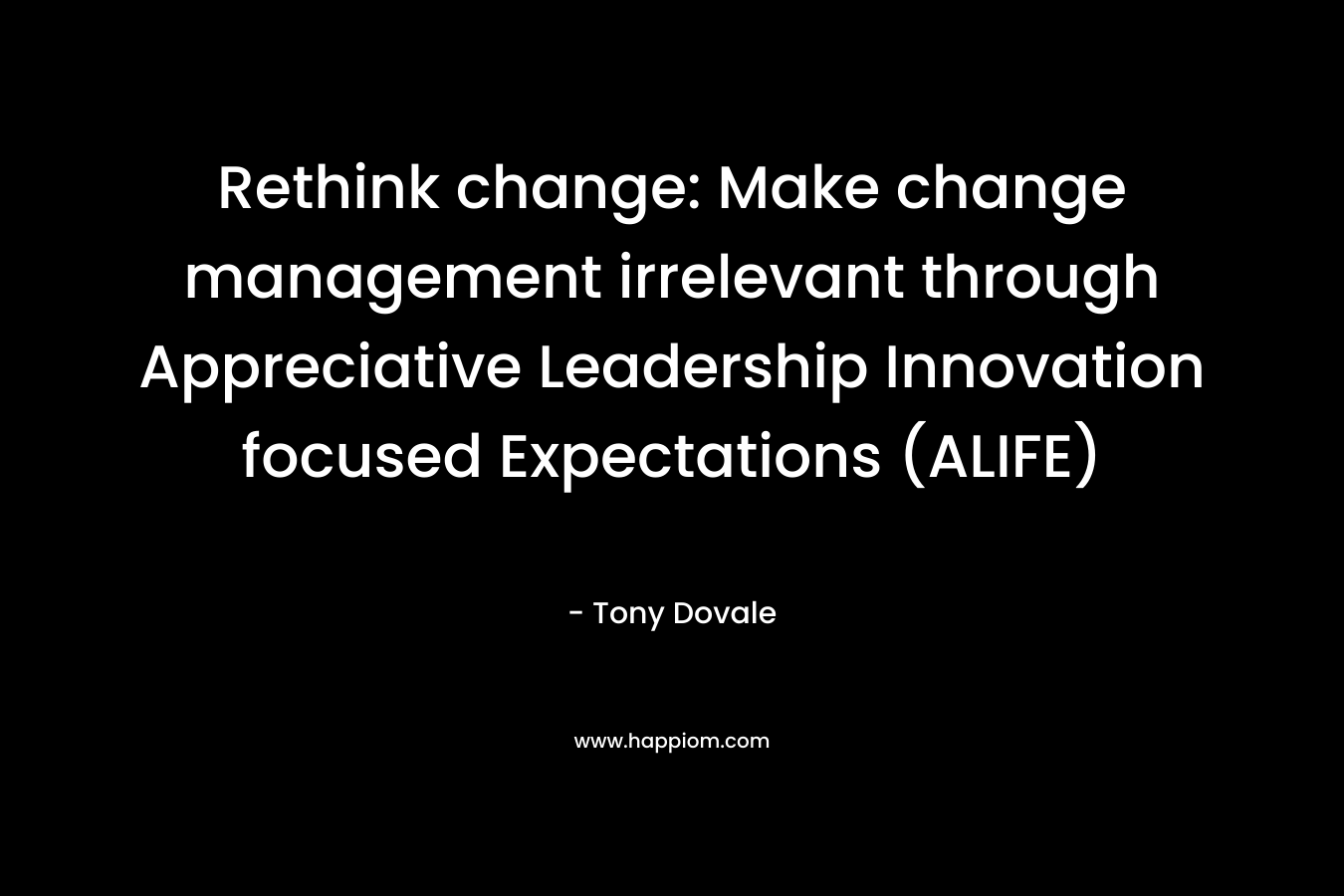 Rethink change: Make change management irrelevant through Appreciative Leadership Innovation focused Expectations (ALIFE)

- Tony Dovale

www.happiom.com